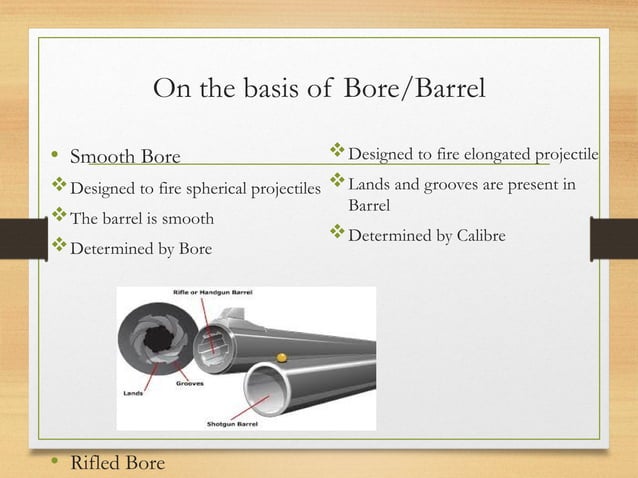 On the basis of Bore/Barrel

• Smooth Bore

❖ Designed to fire spherical projectiles

❖ The barrel is smooth

❖ Determined by Bore

❖ Designed to fire elongated projectile

❖ Lands and grooves are present in Barrel

❖ Determined by Calibre

Rifle or Handgun Barrel

Lands

Grooves

Shotgun Barrel

• Rifled Bore